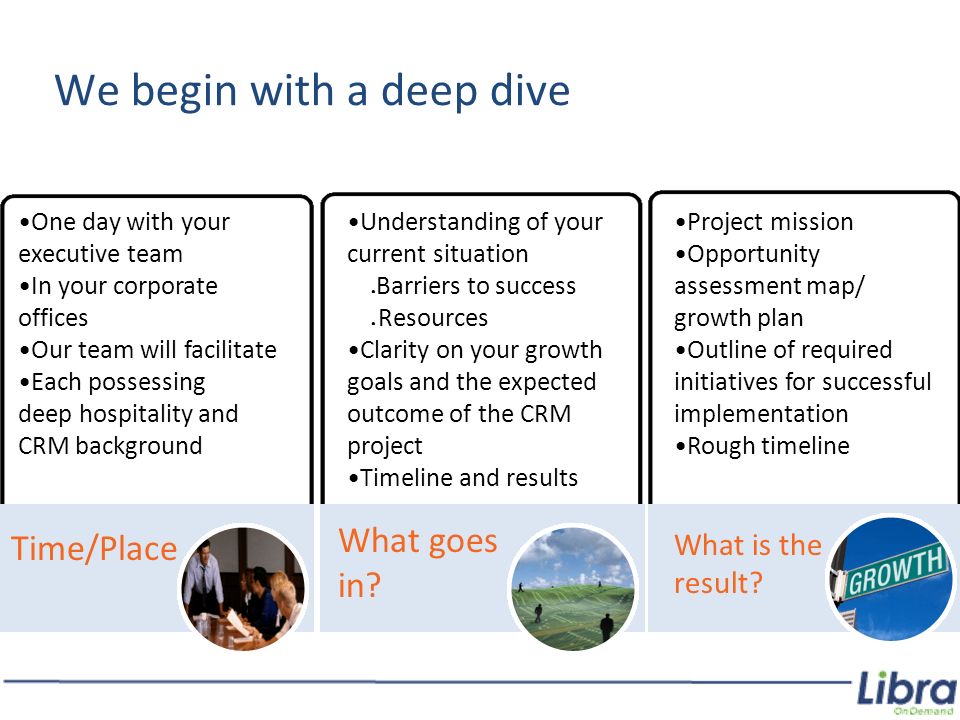 We begin with a deep dive

•One day with your executive team
•In your corporate offices
•Our team will facilitate
•Each possessing deep hospitality and CRM background

Time/Place

•Understanding of your current situation
.Barriers to success
.Resources
•Clarity on your growth goals and the expected outcome of the CRM project
•Timeline and results

What goes in?

•Project mission
•Opportunity assessment map/ growth plan
•Outline of required initiatives for successful implementation
•Rough timeline

What is the result?

GROWTH

Libra
OnDemand